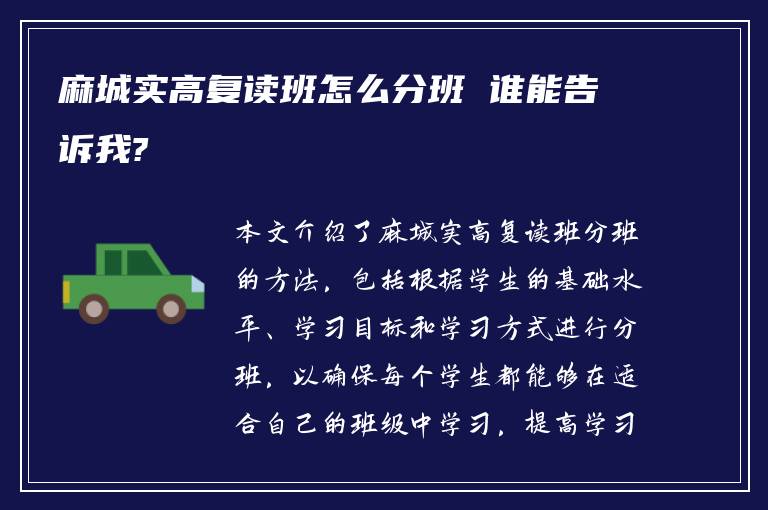 麻城实高复读班怎么分班 谁能告诉我?

本文介绍了麻城实高复读班分班的方法，包括根据学生的基础水平、学习目标和学习方式进行分班，以确保每个学生都能够在适合自己的班级中学习，提高学习